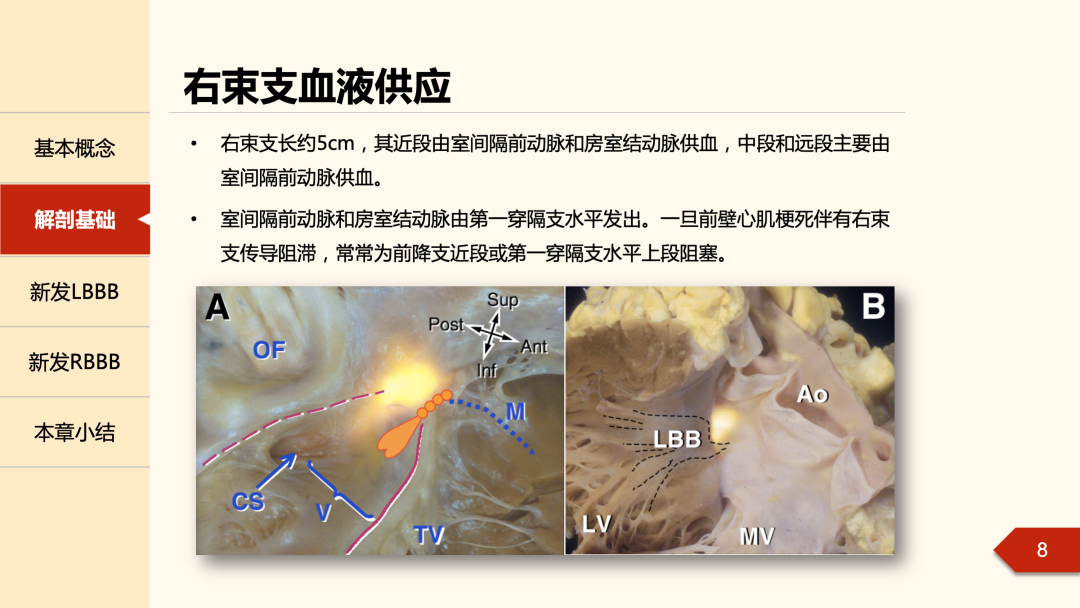 基本概念

解剖基础

新发LBBB

新发RBBB

本章小结

右束支血液供应

• 右束支长约5cm，其近段由室间隔前动脉和房室结动脉供血，中段和远段主要由室间隔前动脉供血。

• 室间隔前动脉和房室结动脉由第一穿隔支水平发出。一旦前壁心肌梗死伴有右束支传导阻滞，常常为前降支近段或第一穿隔支水平上段阻塞。

A

OF

Sup

Post

Ant

Inf

M

CS

V

TV

B

Ao

LBB

LV

MV

8